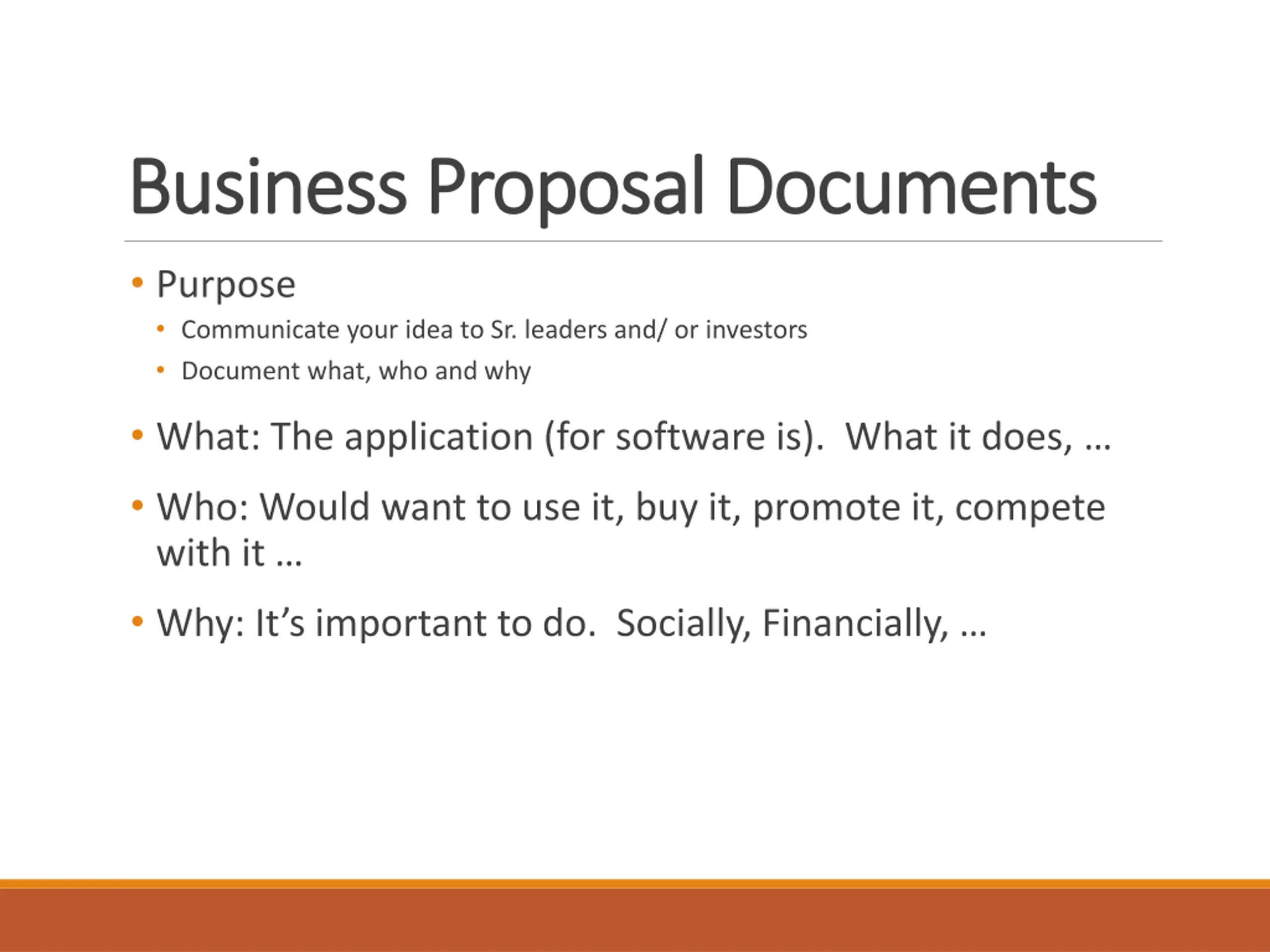 Business Proposal Documents

• Purpose
  • Communicate your idea to Sr. leaders and/ or investors
  • Document what, who and why

• What: The application (for software is). What it does, …

• Who: Would want to use it, buy it, promote it, compete with it …

• Why: It’s important to do. Socially, Financially, …